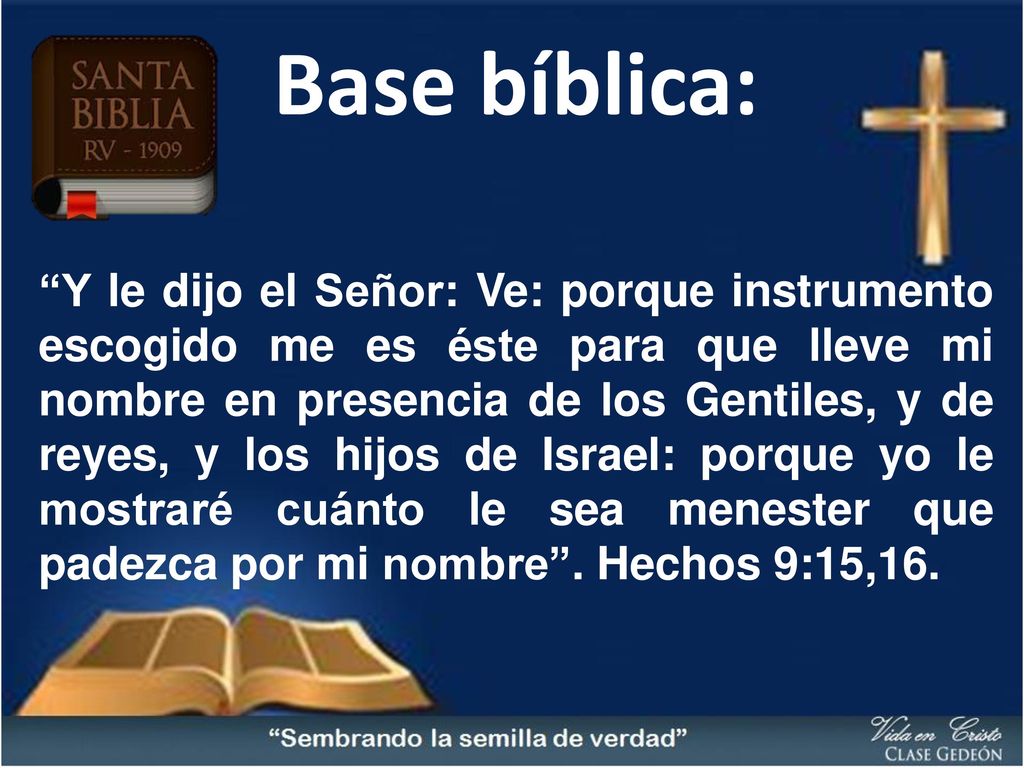 SANTA BIBLIA RV - 1909

Base bíblica:

“Y le dijo el Señor: Ve: porque instrumento escogido me es éste para que lleve mi nombre en presencia de los Gentiles, y de reyes, y los hijos de Israel: porque yo le mostraré cuánto le sea menester que padezca por mi nombre”. Hechos 9:15,16.

“Sembrando la semilla de verdad”

Vida en Cristo
CLASE GEDEÓN